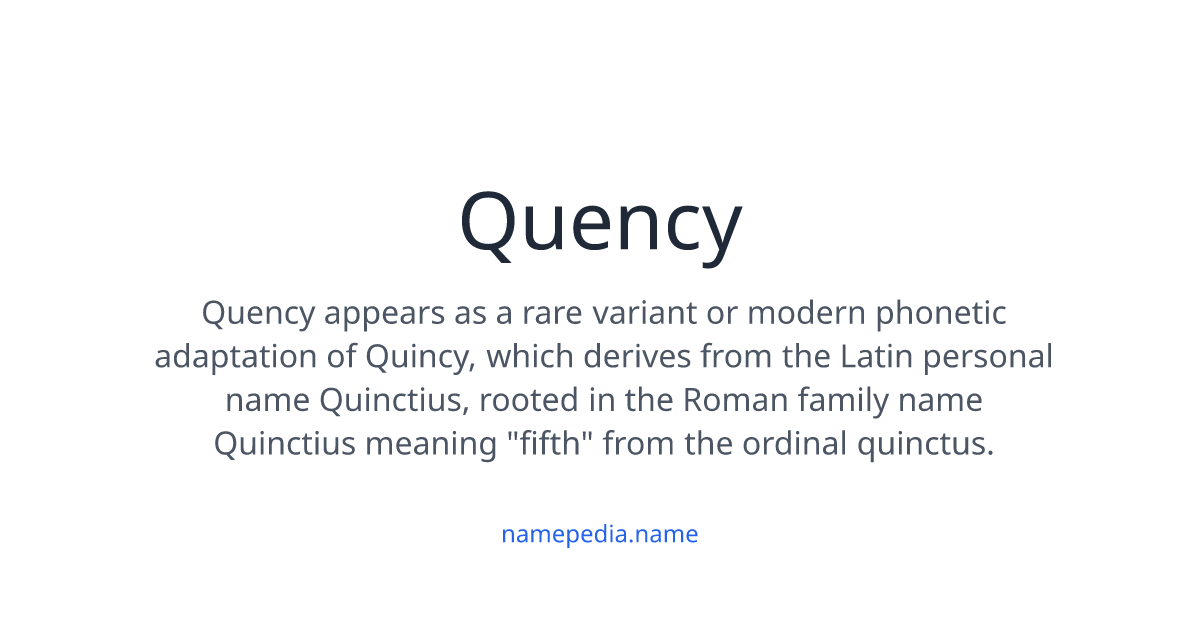 Quency

Quency appears as a rare variant or modern phonetic adaptation of Quincy, which derives from the Latin personal name Quinctius, rooted in the Roman family name Quinctius meaning "fifth" from the ordinal quinctus.

namepedia.name